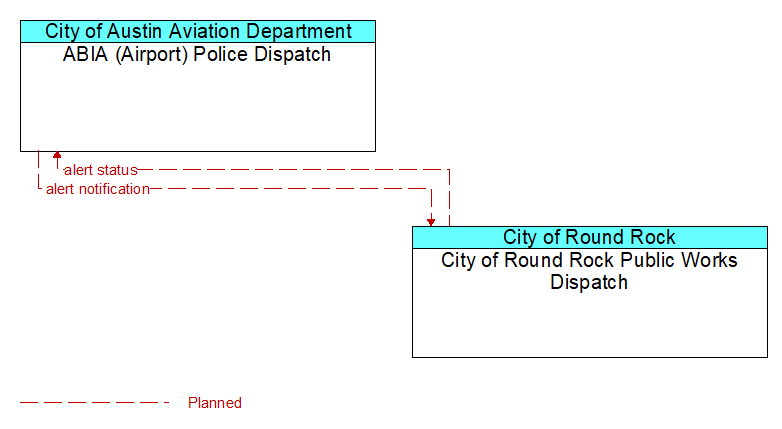 City of Austin Aviation Department
ABIA (Airport) Police Dispatch

alert status
alert notification

City of Round Rock
City of Round Rock Public Works Dispatch

Planned